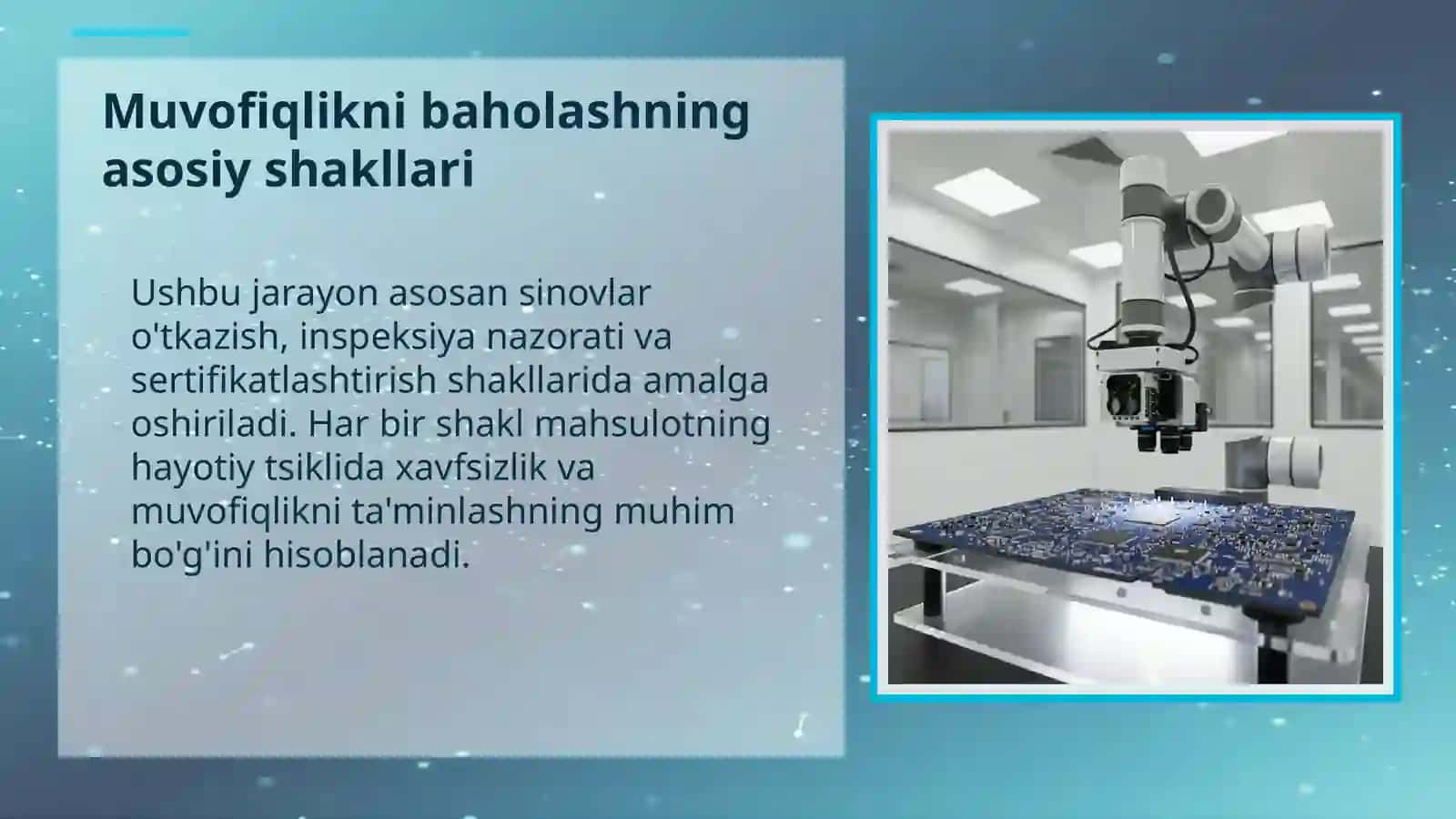 Muvofiqlikni baholashning asosiy shakllari

Ushbu jarayon asosan sinovlar o'tkazish, inspeksiya nazorati va sertifikatlashtirish shakllarida amalga oshiriladi. Har bir shakl mahsulotning hayotiy tsiklida xavfsizlik va muvofiqlikni ta'minlashning muhim bo'g'ini hisoblanadi.